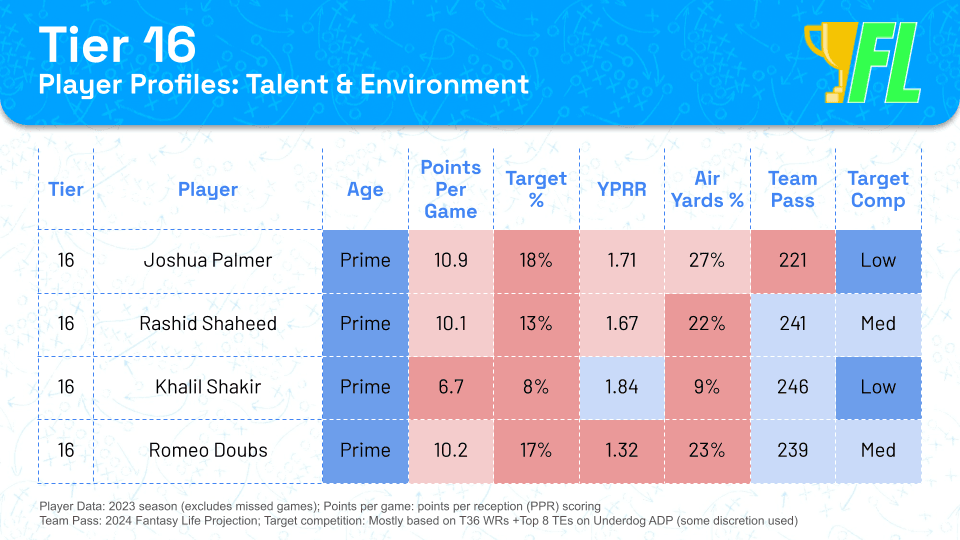 Tier 16
Player Profiles: Talent & Environment

FL

| Tier | Player | Age | Points Per Game | Target % | YPRR | Air Yards % | Team Pass | Target Comp |
|---|---|---|---|---|---|---|---|---|
| 16 | Joshua Palmer | Prime | 10.9 | 18% | 1.71 | 27% | 221 | Low |
| 16 | Rashid Shaheed | Prime | 10.1 | 13% | 1.67 | 22% | 241 | Med |
| 16 | Khalil Shakir | Prime | 6.7 | 8% | 1.84 | 9% | 246 | Low |
| 16 | Romeo Doubs | Prime | 10.2 | 17% | 1.32 | 23% | 239 | Med |

Player Data: 2023 season (excludes missed games); Points per game: points per reception (PPR) scoring
Team Pass: 2024 Fantasy Life Projection; Target competition: Mostly based on T36 WRs +Top 8 TEs on Underdog ADP (some discretion used)